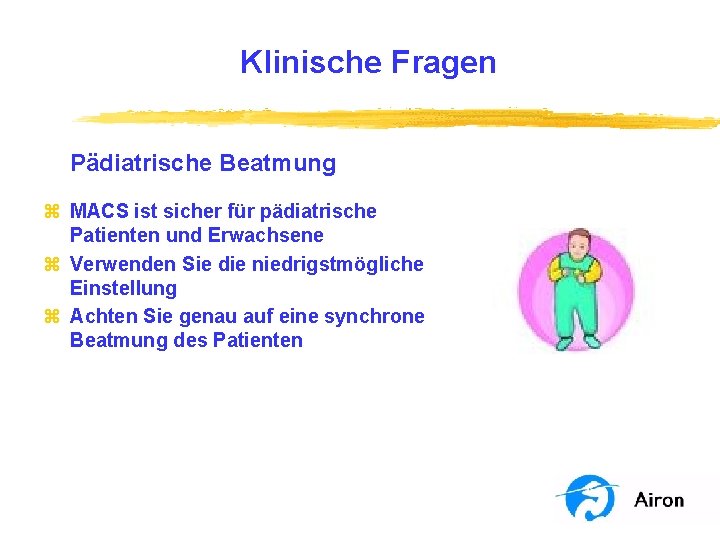 Klinische Fragen

Pädiatrische Beatmung

⌘ MACS ist sicher für pädiatrische Patienten und Erwachsene

⌘ Verwenden Sie die niedrigstmögliche Einstellung

⌘ Achten Sie genau auf eine synchrone Beatmung des Patienten

Airon